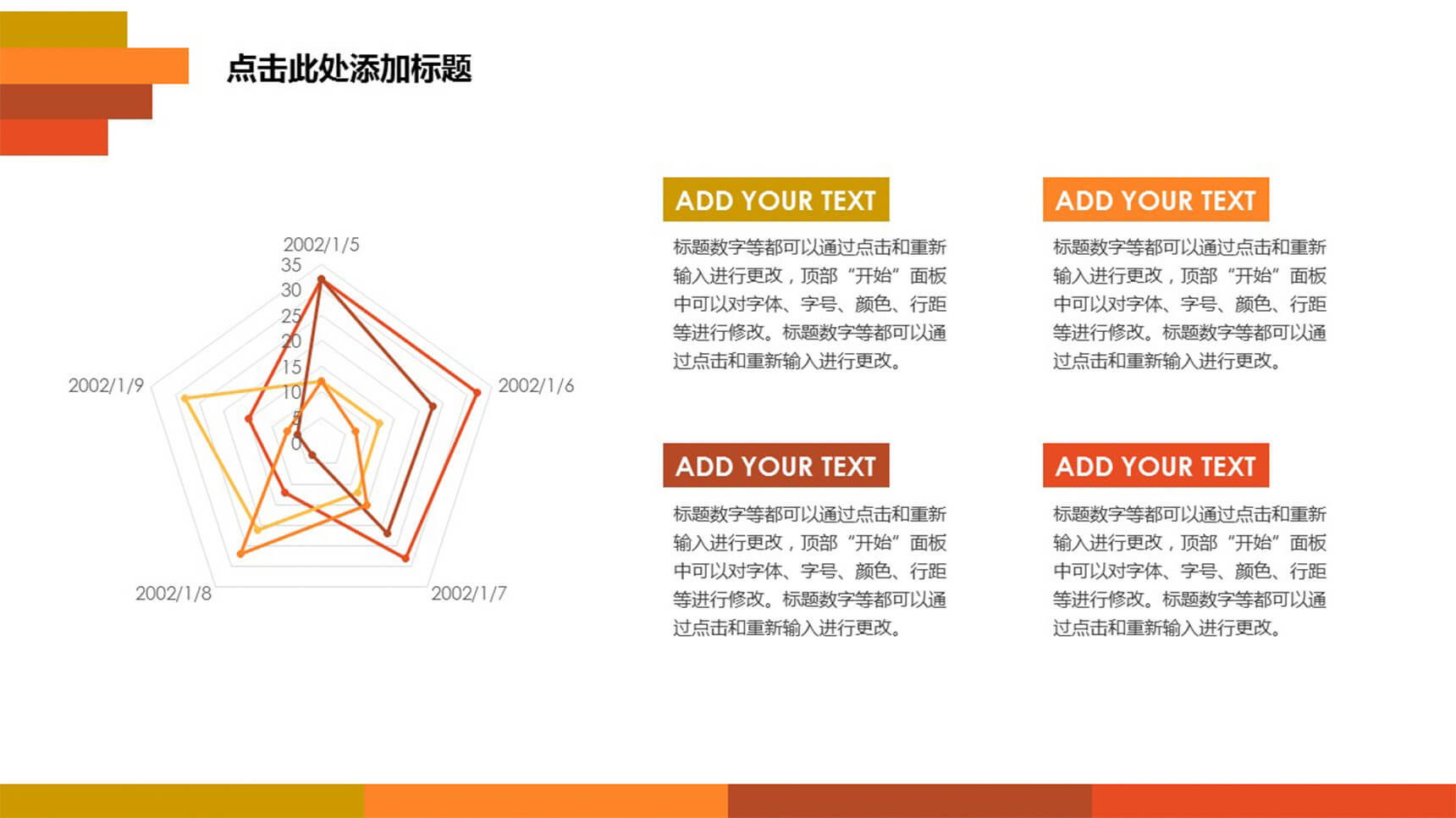 点击此处添加标题

2002/1/5
35
30
25
20
15
10
5
0
2002/1/6
2002/1/7
2002/1/8
2002/1/9

ADD YOUR TEXT

标题数字等都可以通过点击和重新输入进行更改，顶部“开始”面板中可以对字体、字号、颜色、行距等进行修改。标题数字等都可以通过点击和重新输入进行更改。

ADD YOUR TEXT

标题数字等都可以通过点击和重新输入进行更改，顶部“开始”面板中可以对字体、字号、颜色、行距等进行修改。标题数字等都可以通过点击和重新输入进行更改。

ADD YOUR TEXT

标题数字等都可以通过点击和重新输入进行更改，顶部“开始”面板中可以对字体、字号、颜色、行距等进行修改。标题数字等都可以通过点击和重新输入进行更改。

ADD YOUR TEXT

标题数字等都可以通过点击和重新输入进行更改，顶部“开始”面板中可以对字体、字号、颜色、行距等进行修改。标题数字等都可以通过点击和重新输入进行更改。